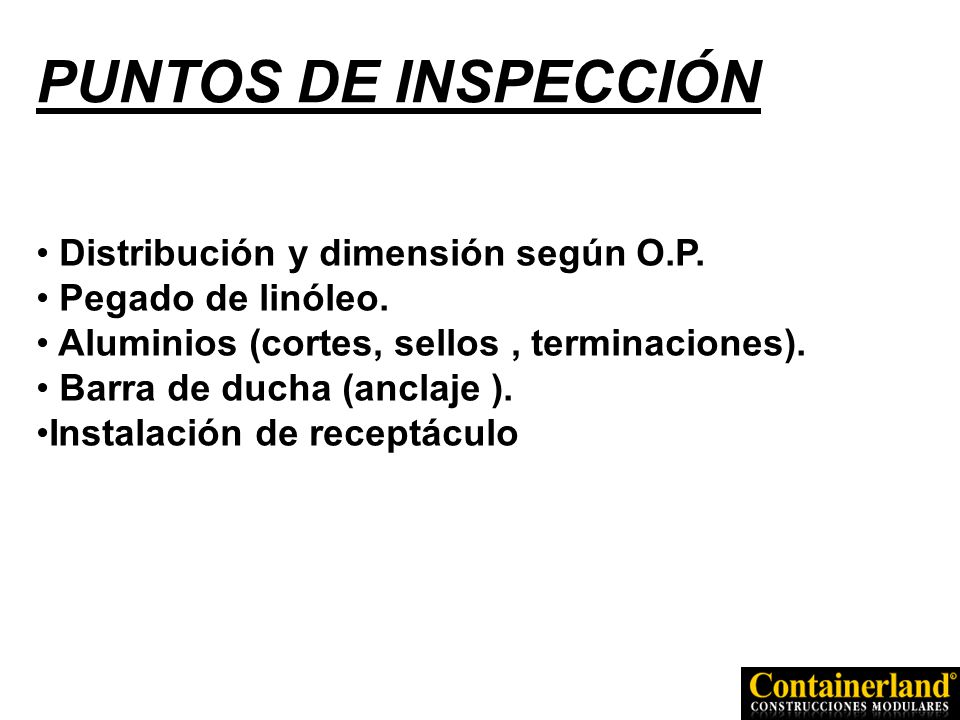 PUNTOS DE INSPECCIÓN

• Distribución y dimensión según O.P.
• Pegado de linóleo.
• Aluminios (cortes, sellos , terminaciones).
• Barra de ducha (anclaje ).
•Instalación de receptáculo

Containerland®
CONSTRUCCIONES MODULARES